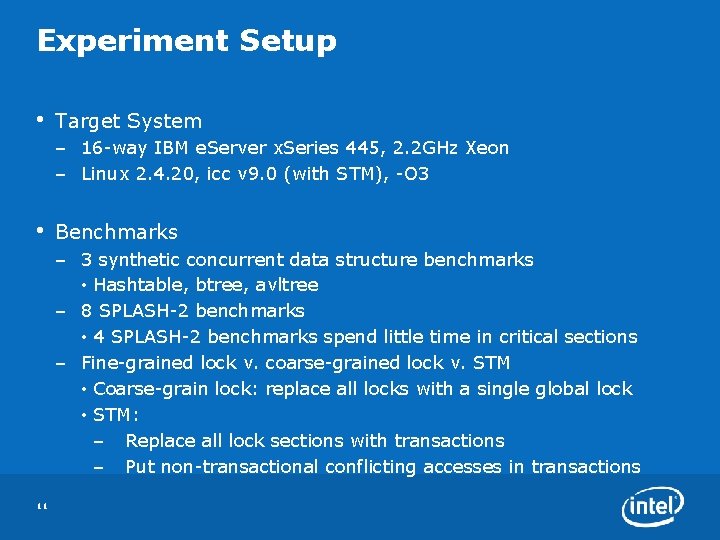 Experiment Setup

• Target System
– 16-way IBM eServer xSeries 445, 2.2GHz Xeon
– Linux 2.4.20, icc v9.0 (with STM), -O3

• Benchmarks
– 3 synthetic concurrent data structure benchmarks
• Hashtable, btree, avltree
– 8 SPLASH-2 benchmarks
• 4 SPLASH-2 benchmarks spend little time in critical sections
– Fine-grained lock v. coarse-grained lock v. STM
• Coarse-grain lock: replace all locks with a single global lock
• STM:
– Replace all lock sections with transactions
– Put non-transactional conflicting accesses in transactions

11

intel